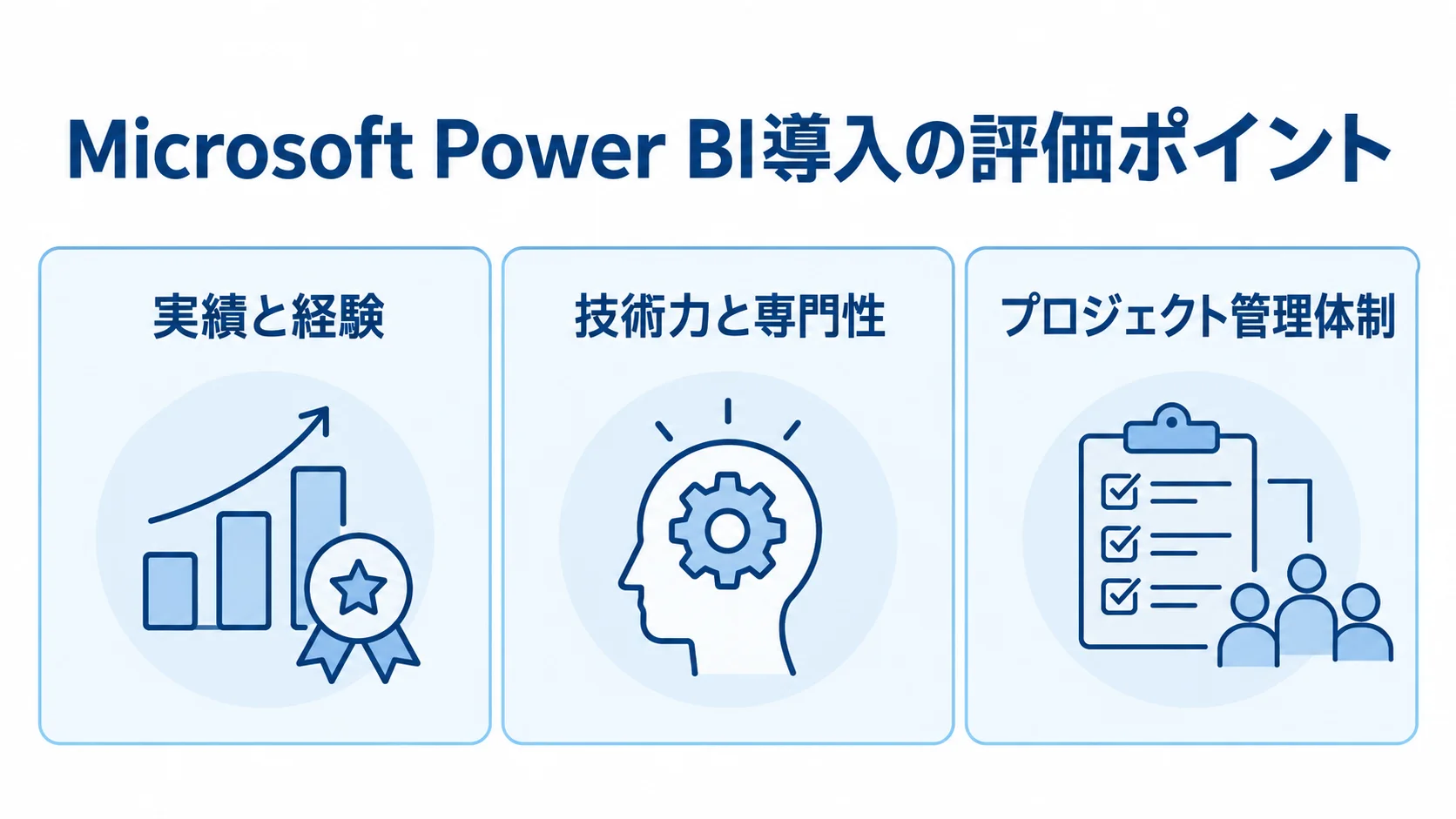 Microsoft Power BI導入の評価ポイント

実績と経験

技術力と専門性

プロジェクト管理体制